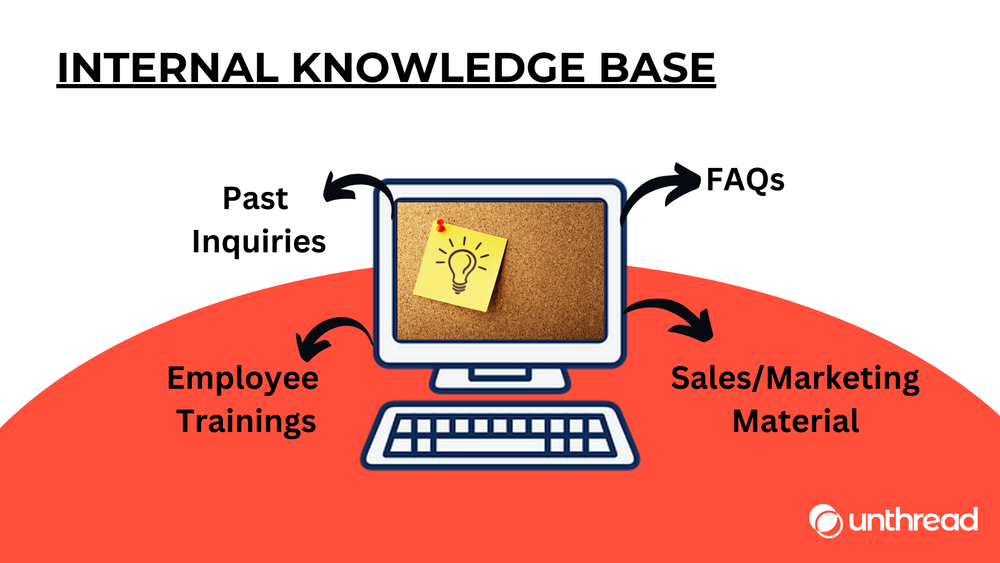 INTERNAL KNOWLEDGE BASE

Past Inquiries

FAQs

Employee Trainings

Sales/Marketing Material

unthread